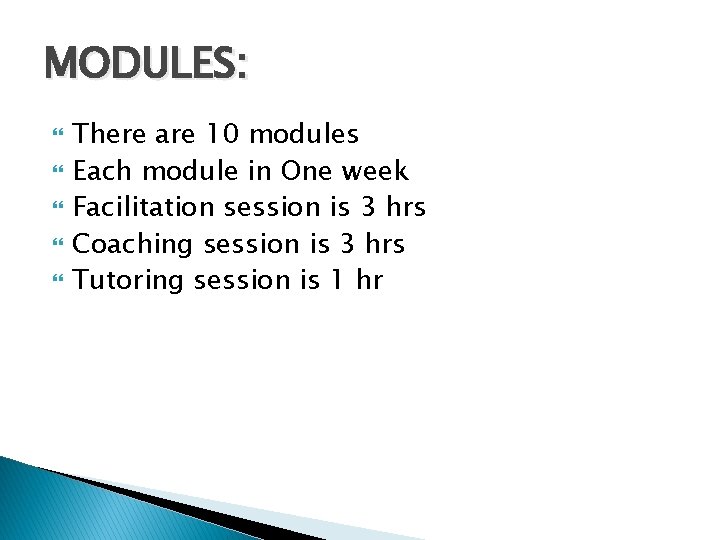 MODULES:

There are 10 modules
Each module in One week
Facilitation session is 3 hrs
Coaching session is 3 hrs
Tutoring session is 1 hr